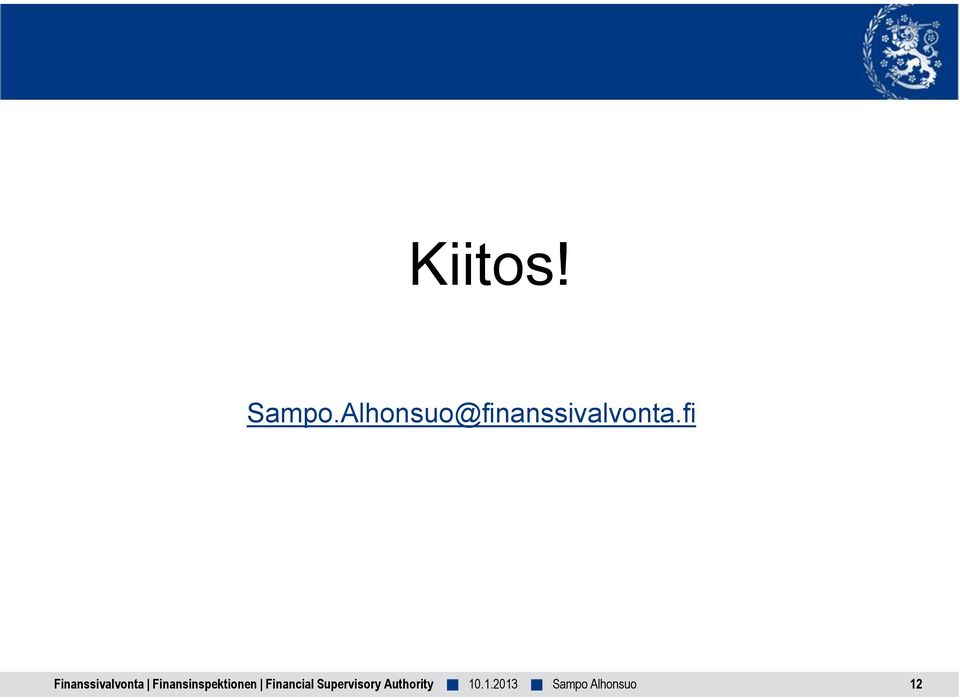 Kiitos!

Sampo.Alhonsuo@finanssivalvonta.fi

Finanssivalvonta | Finansinspektionen | Financial Supervisory Authority 10.1.2013 Sampo Alhonsuo 12